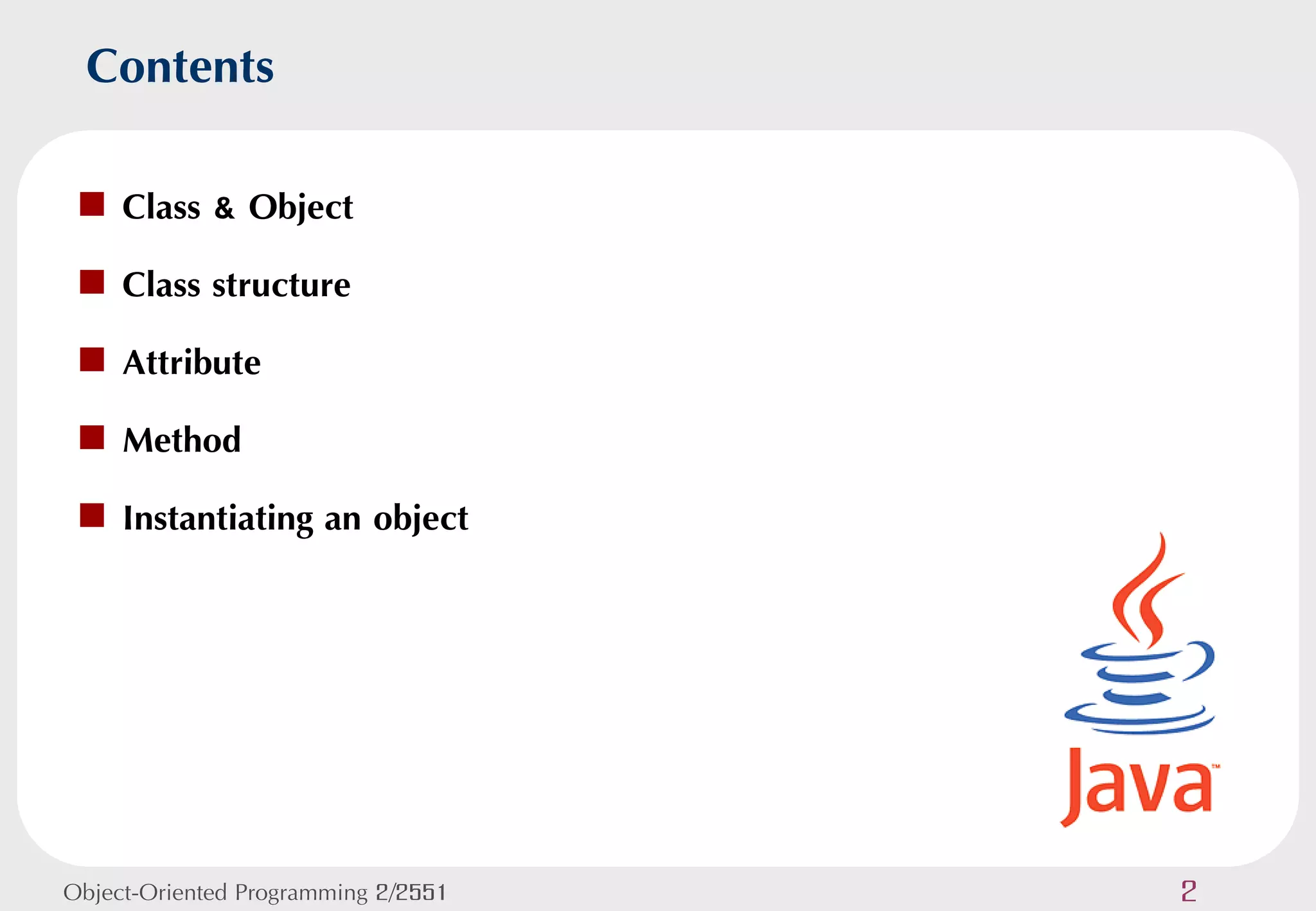 Contents

Class & Object

Class structure

Attribute

Method

Instantiating an object

Java™

Object-Oriented Programming 2/2551

2